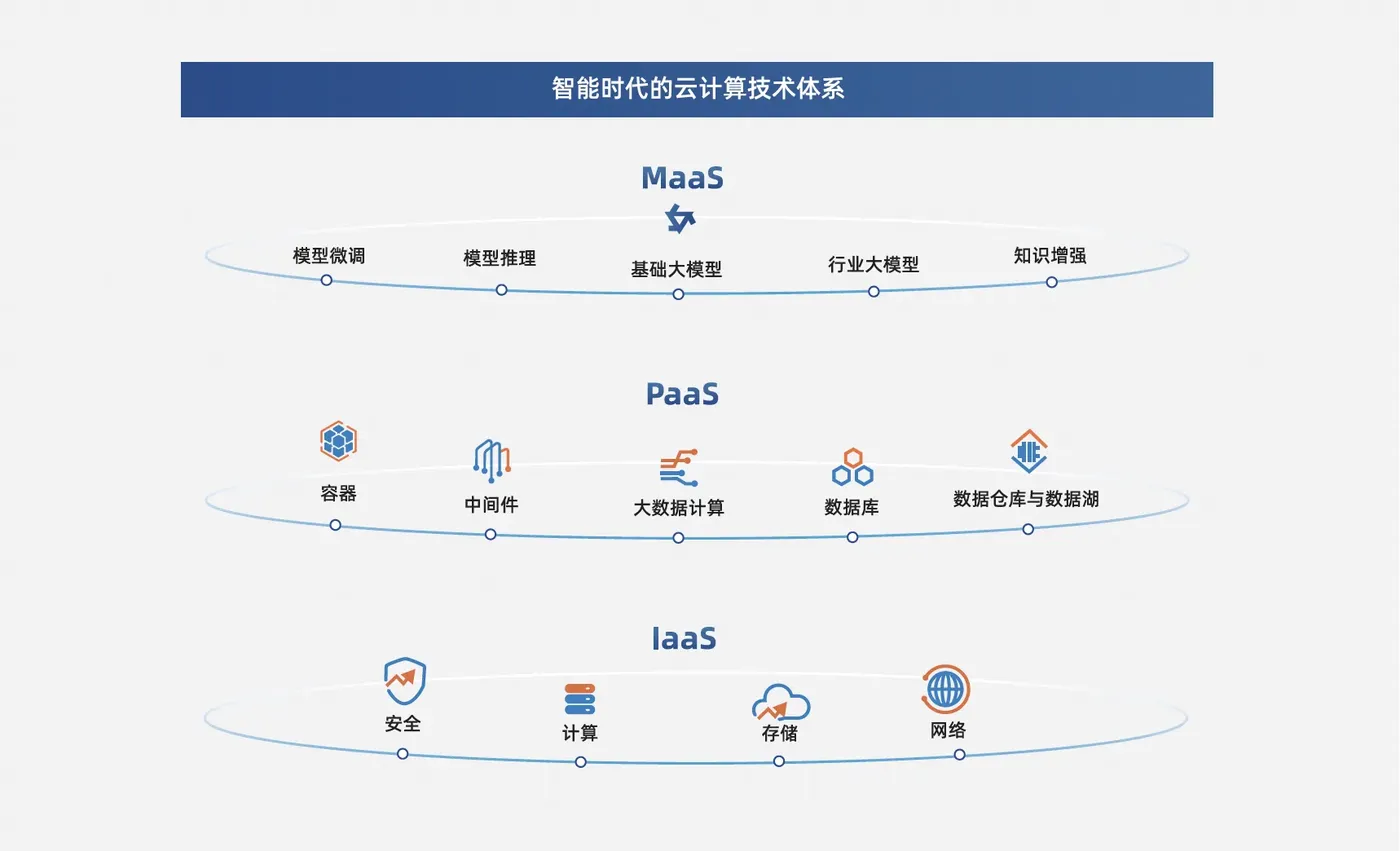 智能时代的云计算技术体系

MaaS

模型微调　模型推理　基础大模型　行业大模型　知识增强

PaaS

容器　中间件　大数据计算　数据库　数据仓库与数据湖

IaaS

安全　计算　存储　网络